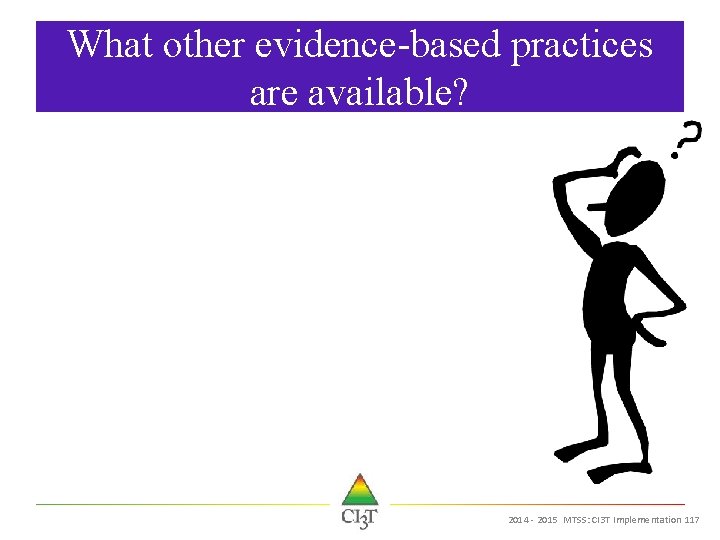 What other evidence-based practices are available?

?

CI3T

2014 - 2015 MTSS: CI3T Implementation 117